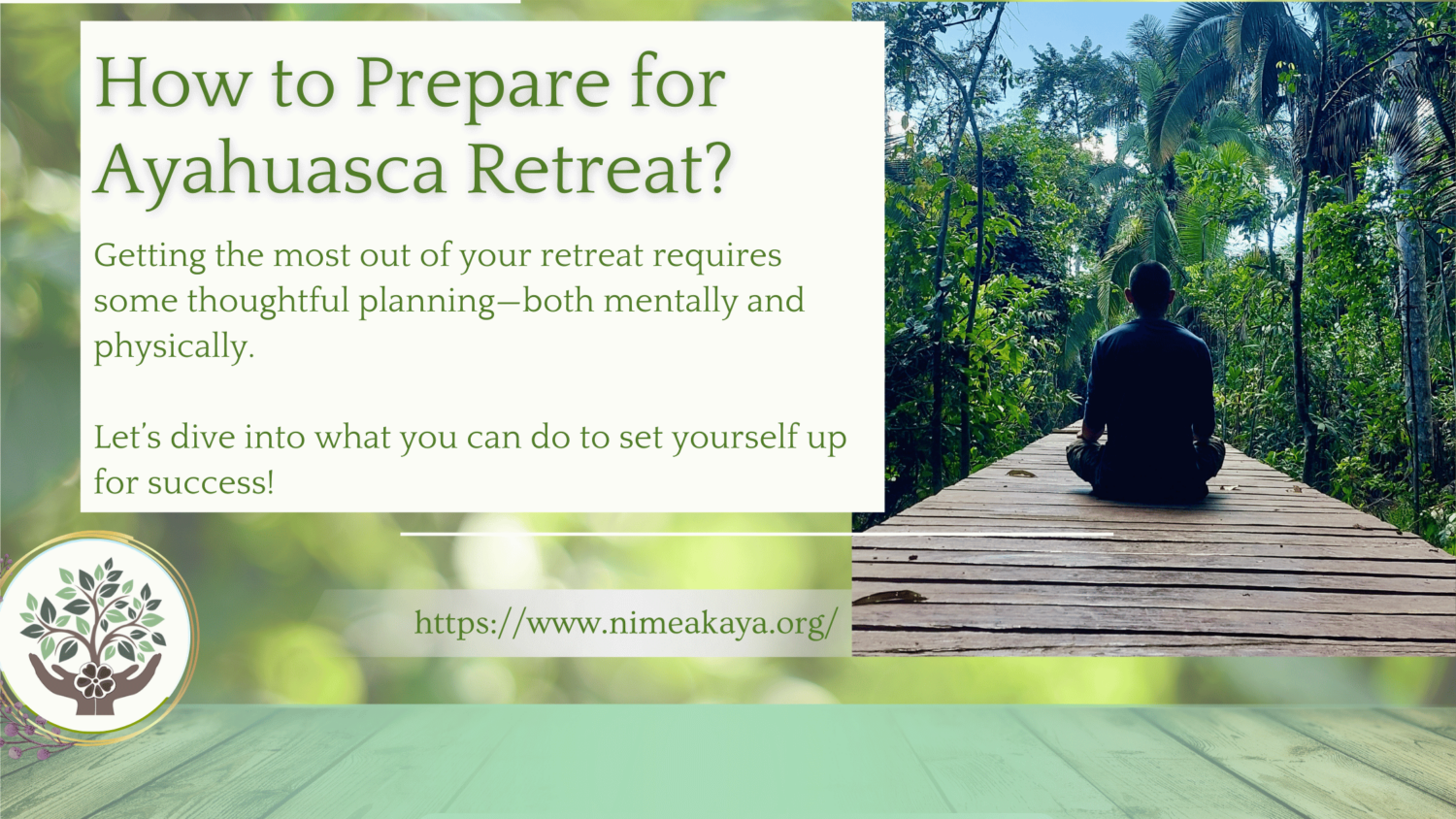 How to Prepare for Ayahuasca Retreat?

Getting the most out of your retreat requires some thoughtful planning—both mentally and physically.

Let's dive into what you can do to set yourself up for success!

https://www.nimeakaya.org/